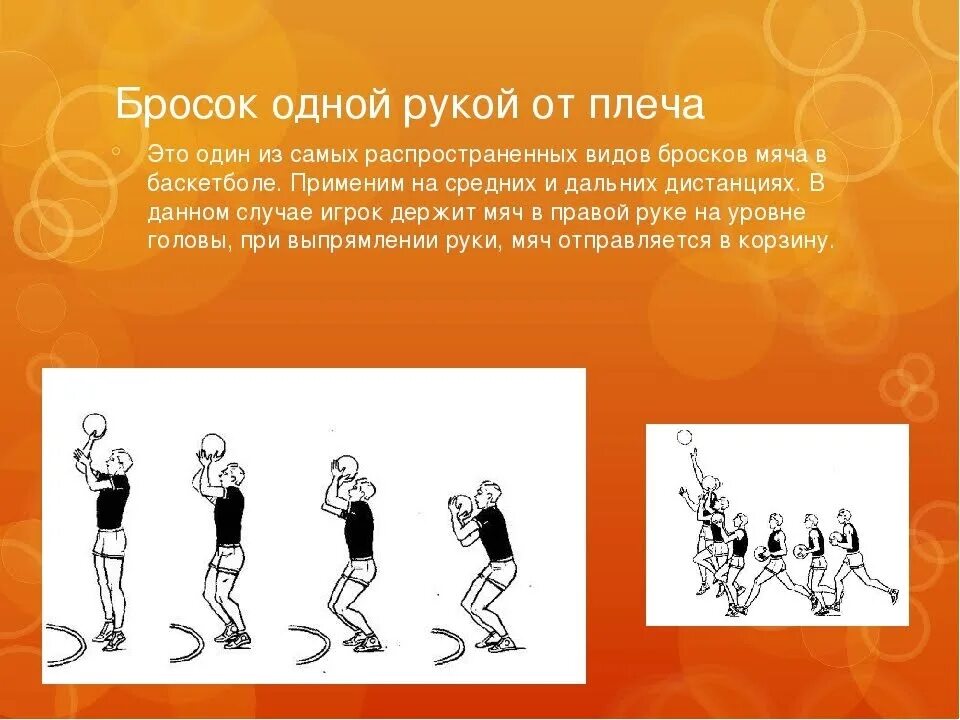 Бросок одной рукой от плеча

Это один из самых распространенных видов бросков мяча в баскетболе. Применим на средних и дальних дистанциях. В данном случае игрок держит мяч в правой руке на уровне головы, при выпрямлении руки, мяч отправляется в корзину.